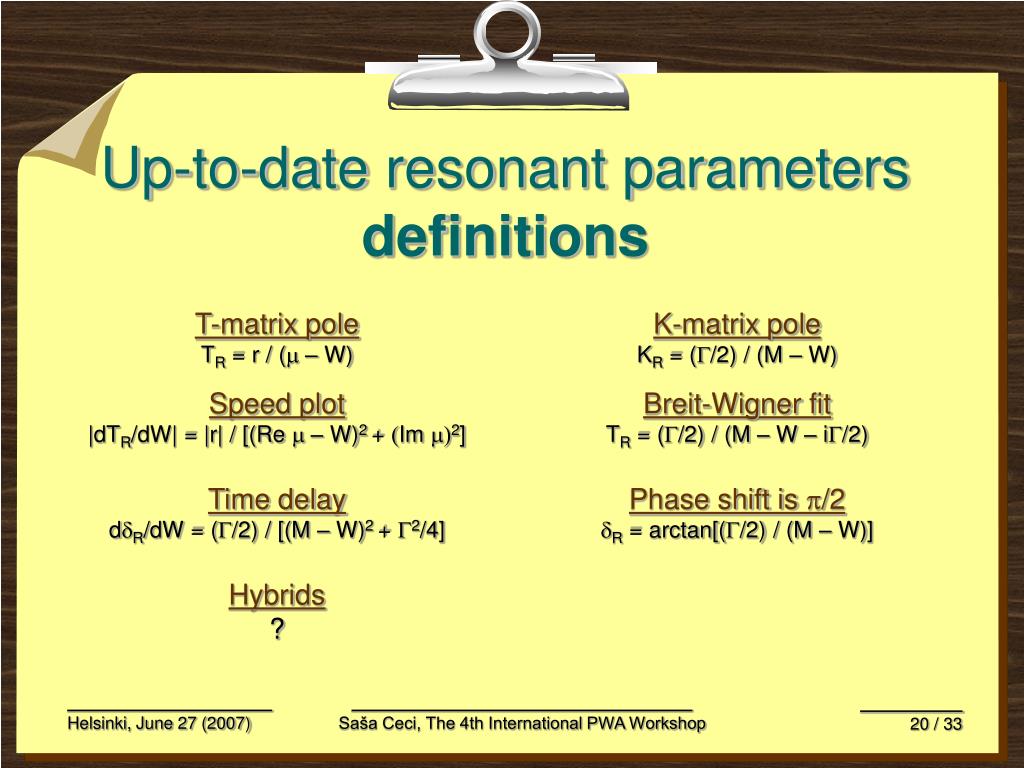 Up-to-date resonant parameters **definitions**

T-matrix pole
$T_R = r / (\mu - W)$

Speed plot
$|dT_R/dW| = |r| / [(Re\ \mu - W)^2 + (Im\ \mu)^2]$

Time delay
$d\delta_R/dW = (\Gamma/2) / [(M - W)^2 + \Gamma^2/4]$

Hybrids
?

K-matrix pole
$K_R = (\Gamma/2) / (M - W)$

Breit-Wigner fit
$T_R = (\Gamma/2) / (M - W - i\Gamma/2)$

Phase shift is $\pi/2$
$\delta_R = \arctan[(\Gamma/2) / (M - W)]$

Helsinki, June 27 (2007)

Saša Ceci, The 4th International PWA Workshop

20 / 33